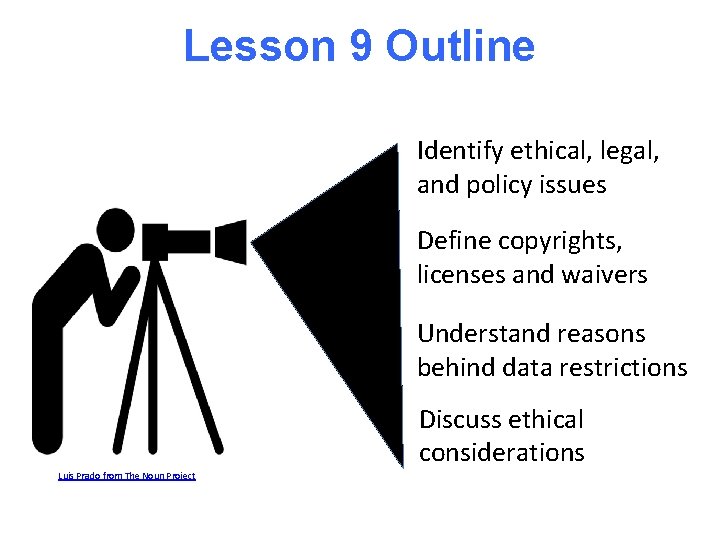 Lesson 9 Outline

Identify ethical, legal, and policy issues

Define copyrights, licenses and waivers

Understand reasons behind data restrictions

Discuss ethical considerations

Luis Prado from The Noun Project